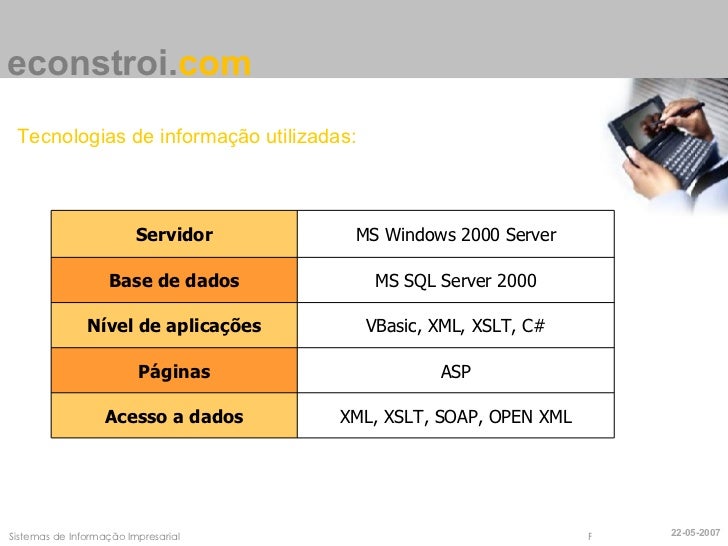 econstroi.com

Tecnologias de informação utilizadas:

| Servidor | MS Windows 2000 Server |
|---|---|
| Base de dados | MS SQL Server 2000 |
| Nível de aplicações | VBasic, XML, XSLT, C# |
| Páginas | ASP |
| Acesso a dados | XML, XSLT, SOAP, OPEN XML |

Sistemas de Informação Impresarial

F

22-05-2007